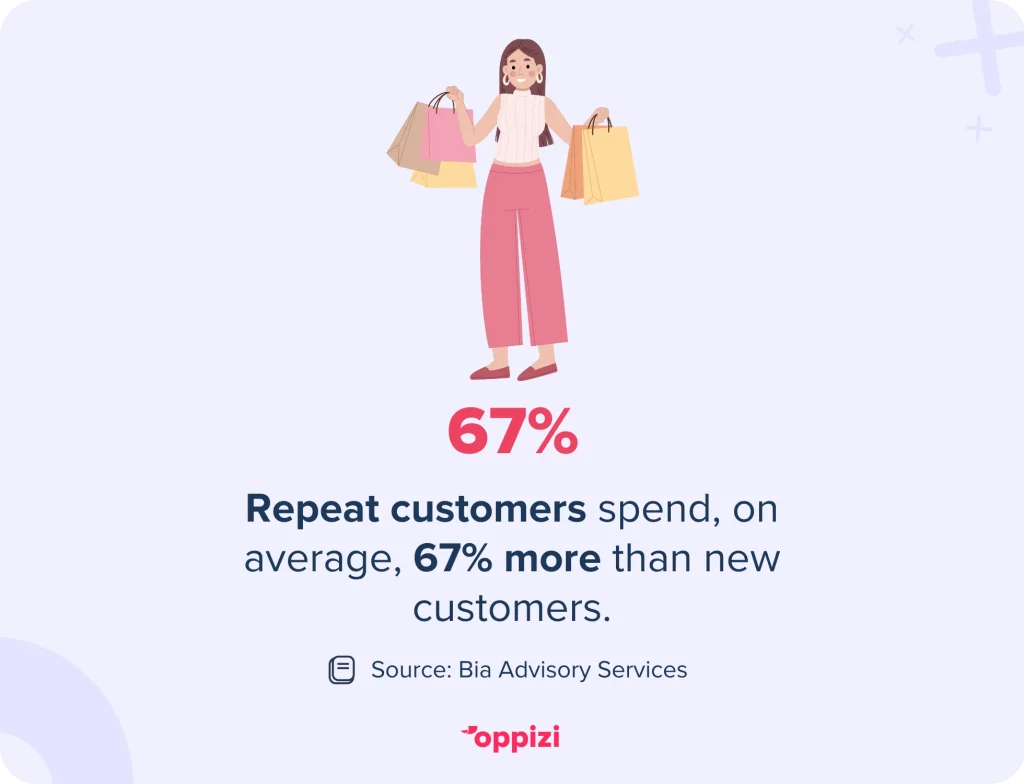 67%

Repeat customers spend, on average, 67% more than new customers.

Source: Bia Advisory Services

oppizi